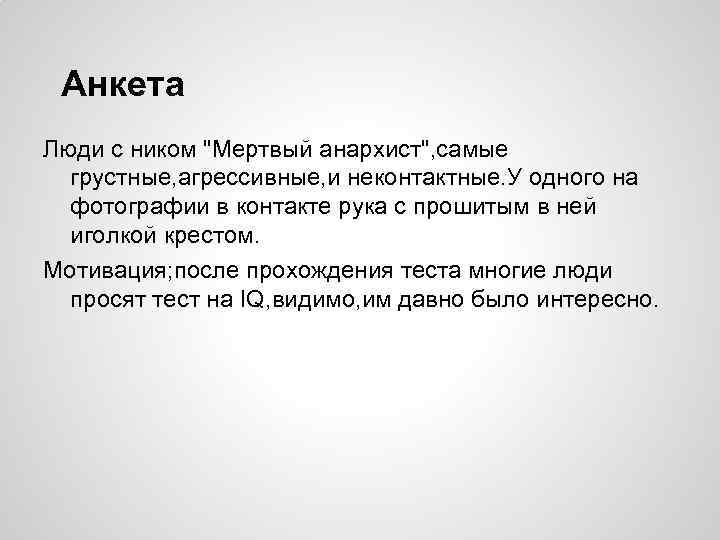 Анкета

Люди с ником "Мертвый анархист",самые грустные,агрессивные,и неконтактные.У одного на фотографии в контакте рука с прошитым в ней иголкой крестом.

Мотивация;после прохождения теста многие люди просят тест на IQ,видимо,им давно было интересно.